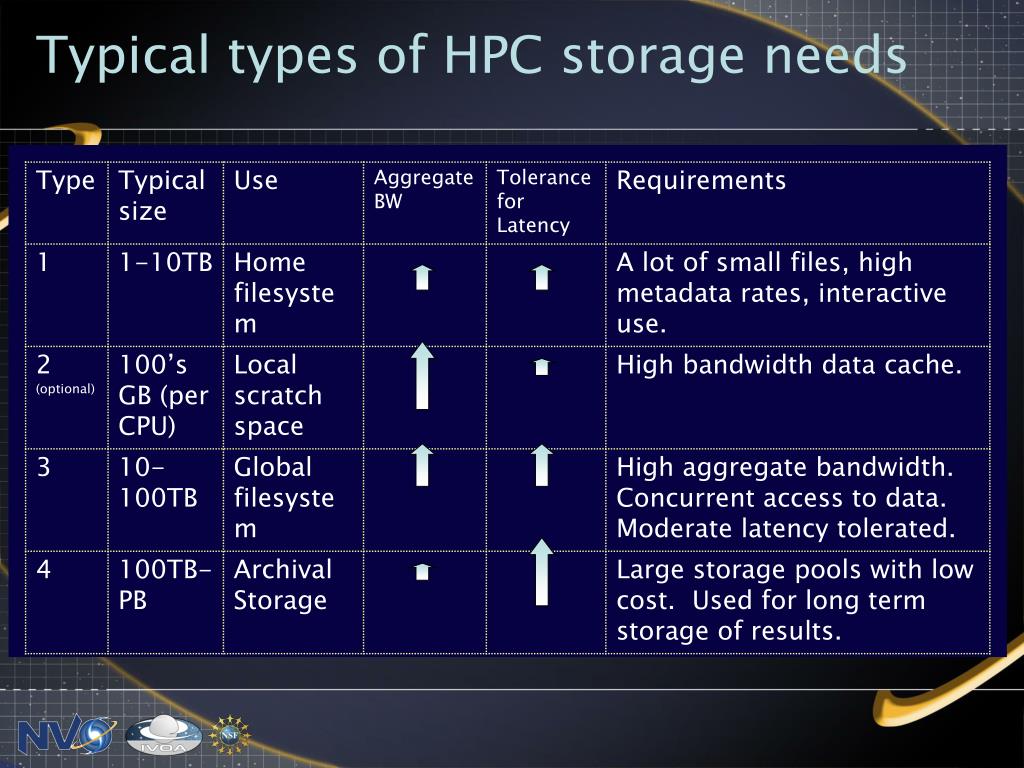 Typical types of HPC storage needs

| Type | Typical size | Use | Aggregate BW | Tolerance for Latency | Requirements |
|---|---|---|---|---|---|
| 1 | 1-10TB | Home filesystem | | | A lot of small files, high metadata rates, interactive use. |
| 2 (optional) | 100's GB (per CPU) | Local scratch space | | | High bandwidth data cache. |
| 3 | 10-100TB | Global filesystem | | | High aggregate bandwidth. Concurrent access to data. Moderate latency tolerated. |
| 4 | 100TB-PB | Archival Storage | | | Large storage pools with low cost. Used for long term storage of results. |

NVO IVOA NSF